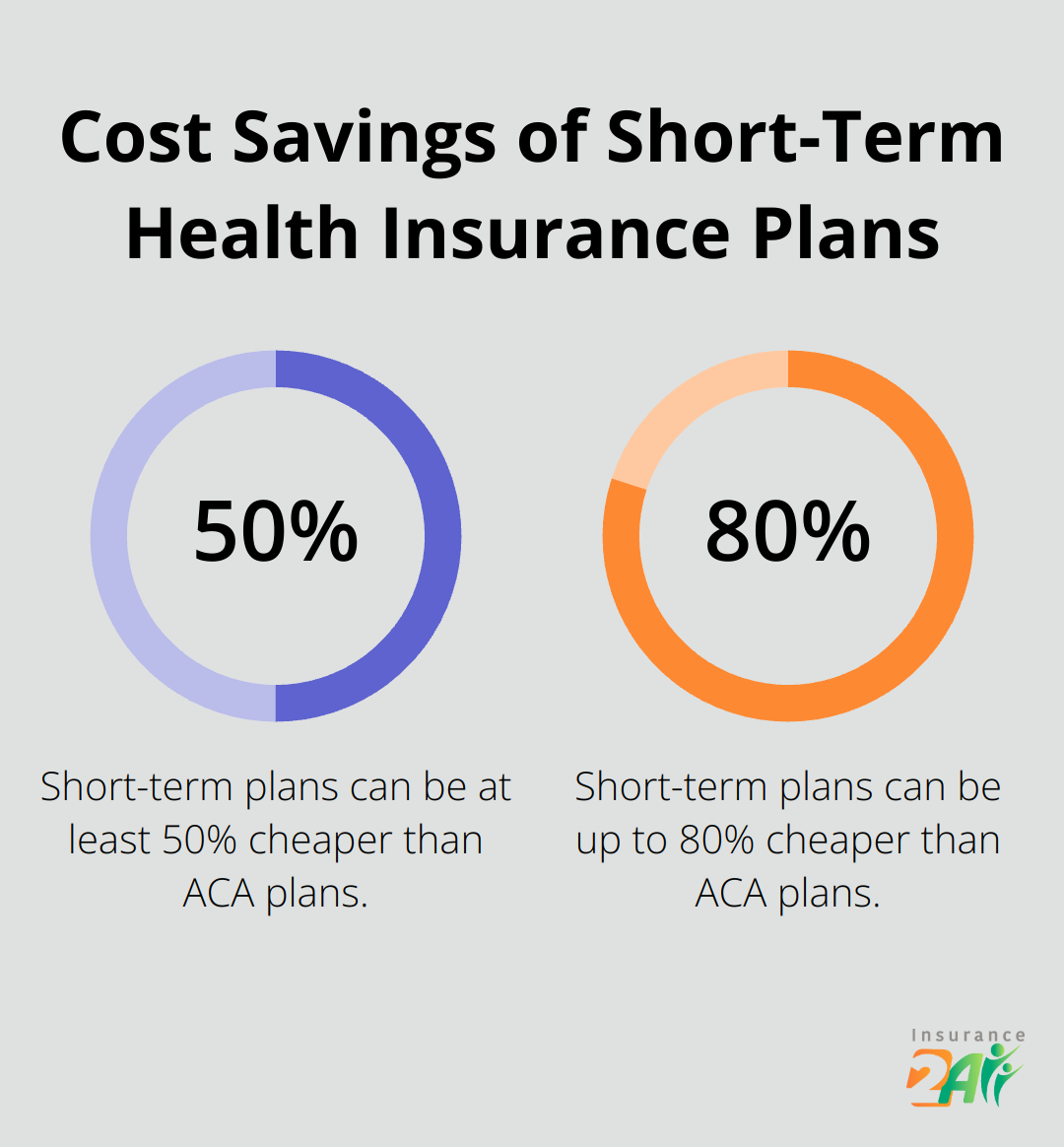 Cost Savings of Short-Term Health Insurance Plans

50%

Short-term plans can be at least 50% cheaper than ACA plans.

80%

Short-term plans can be up to 80% cheaper than ACA plans.

Insurance 2A